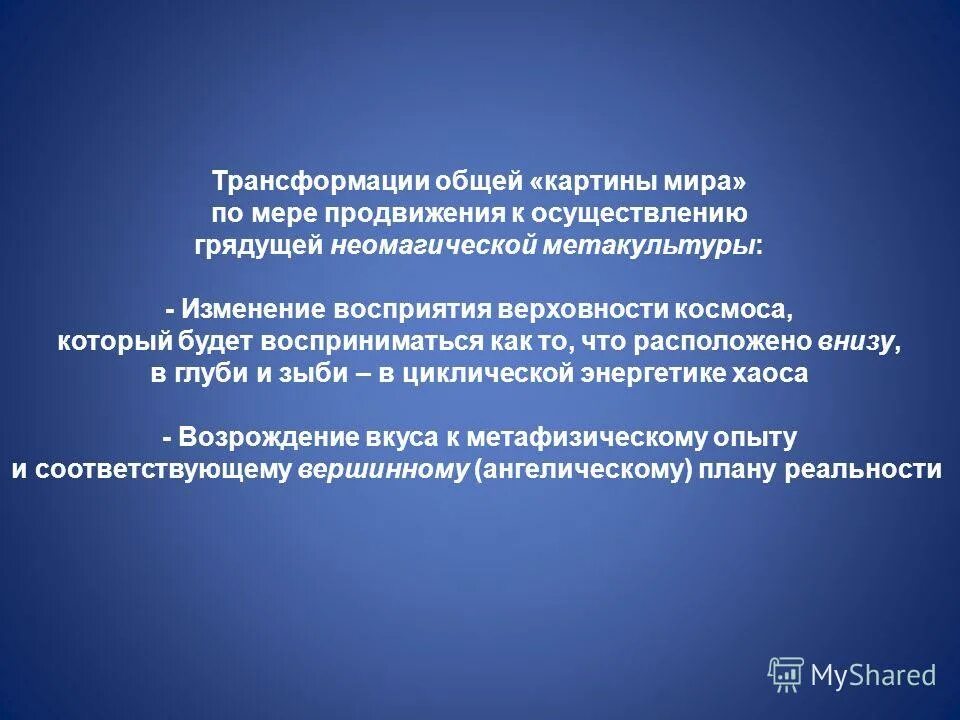 Трансформации общей «картины мира» по мере продвижения к осуществлению грядущей неомагической метакультуры:

- Изменение восприятия верховности космоса, который будет восприниматься как то, что расположено внизу, в глуби и зыби – в циклической энергетике хаоса

- Возрождение вкуса к метафизическому опыту и соответствующему вершинному (ангелическому) плану реальности

MyShared